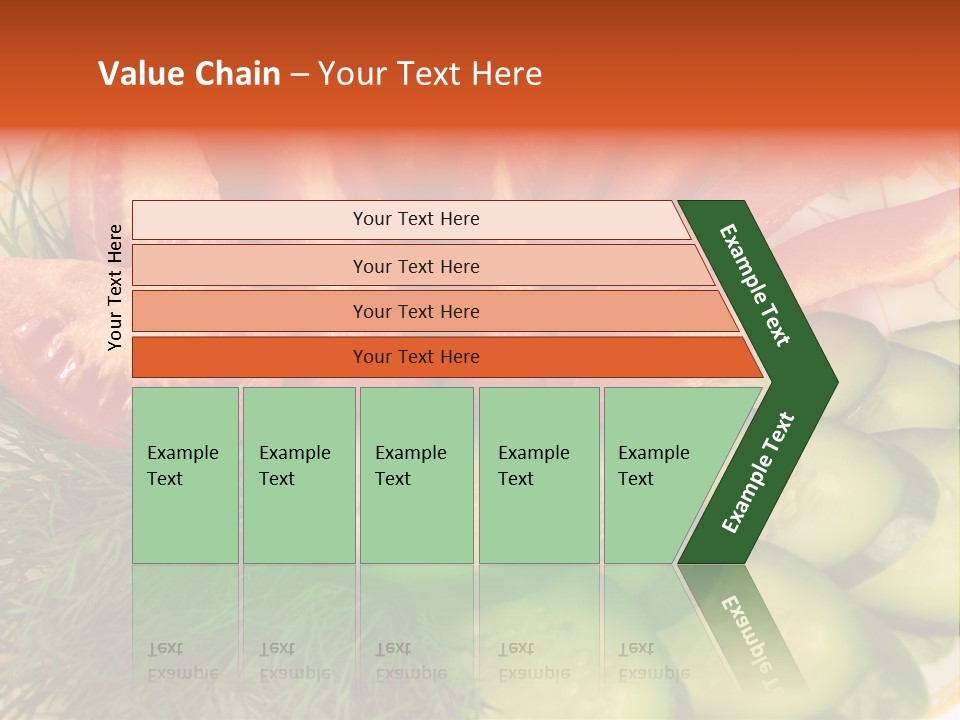 Value Chain – Your Text Here

Your Text Here

Your Text Here

Your Text Here

Your Text Here

Your Text Here

Example Text

Example Text

Example Text

Example Text

Example Text

Example Text

Example Text